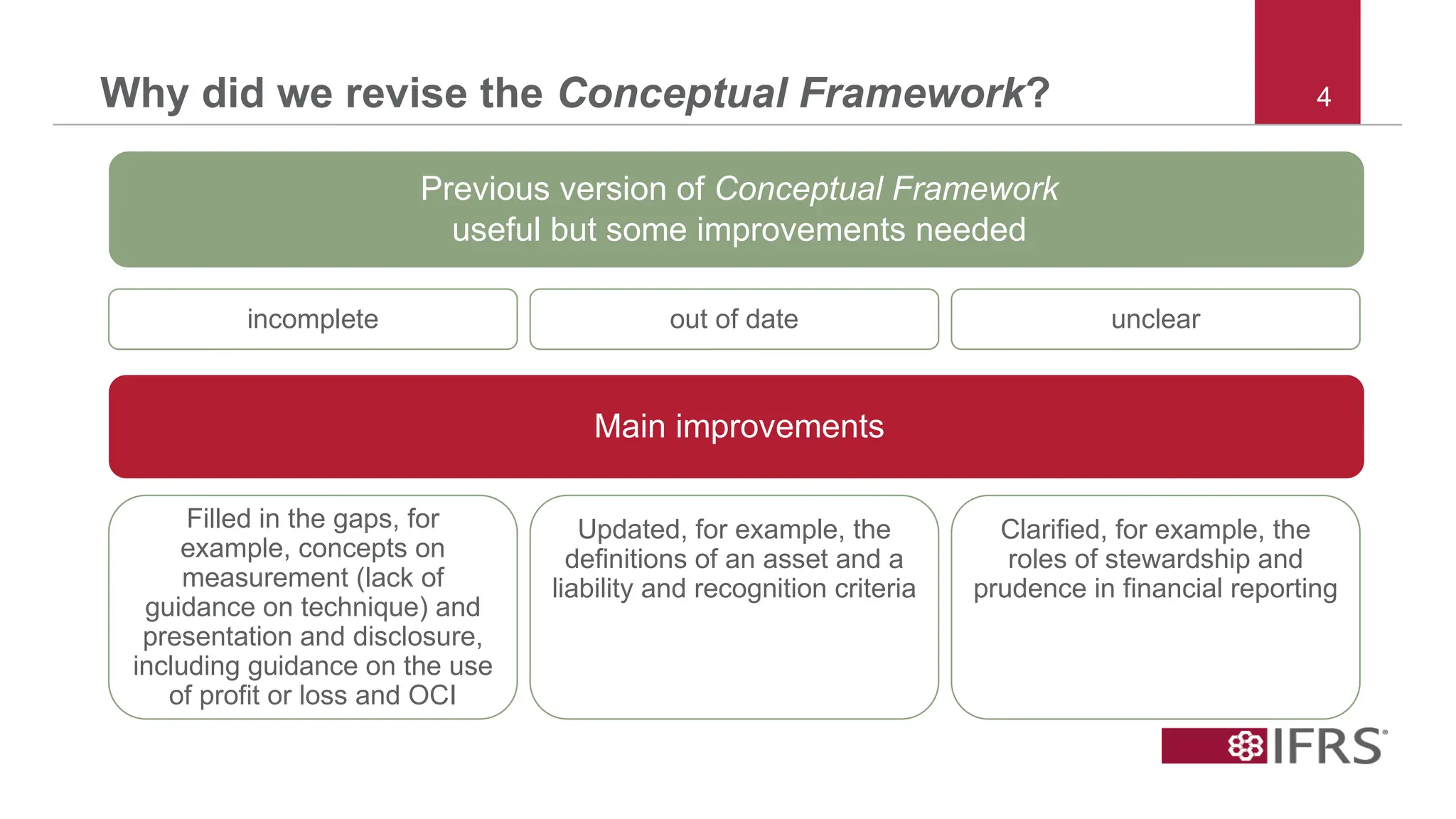 Why did we revise the Conceptual Framework?

4

Previous version of Conceptual Framework useful but some improvements needed

incomplete

out of date

unclear

Main improvements

Filled in the gaps, for example, concepts on measurement (lack of guidance on technique) and presentation and disclosure, including guidance on the use of profit or loss and OCI

Updated, for example, the definitions of an asset and a liability and recognition criteria

Clarified, for example, the roles of stewardship and prudence in financial reporting

IFRS®